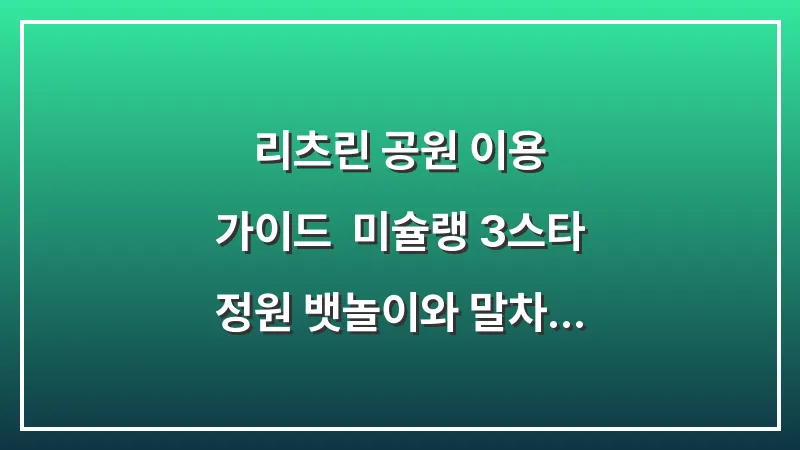 리츠린 공원 이용 가이드  미슐랭 3스타 정원 뱃놀이와 말차...